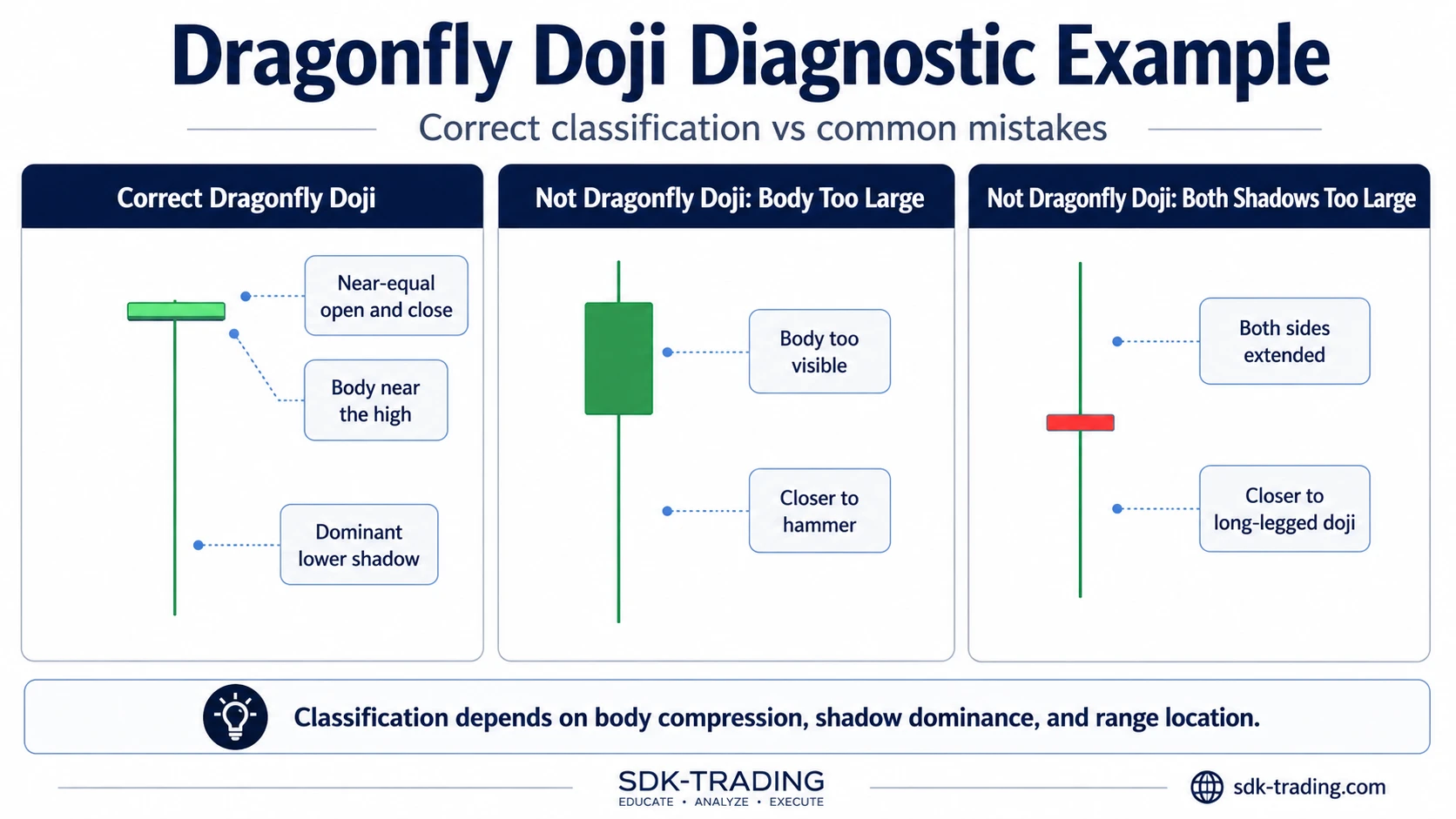 Dragonfly Doji Diagnostic Example

Correct classification vs common mistakes

Correct Dragonfly Doji

Near-equal open and close

Body near the high

Dominant lower shadow

Not Dragonfly Doji: Body Too Large

Body too visible

Closer to hammer

Not Dragonfly Doji: Both Shadows Too Large

Both sides extended

Closer to long-legged doji

Classification depends on body compression, shadow dominance, and range location.

SDK-TRADING
EDUCATE • ANALYZE • EXECUTE

sdk-trading.com